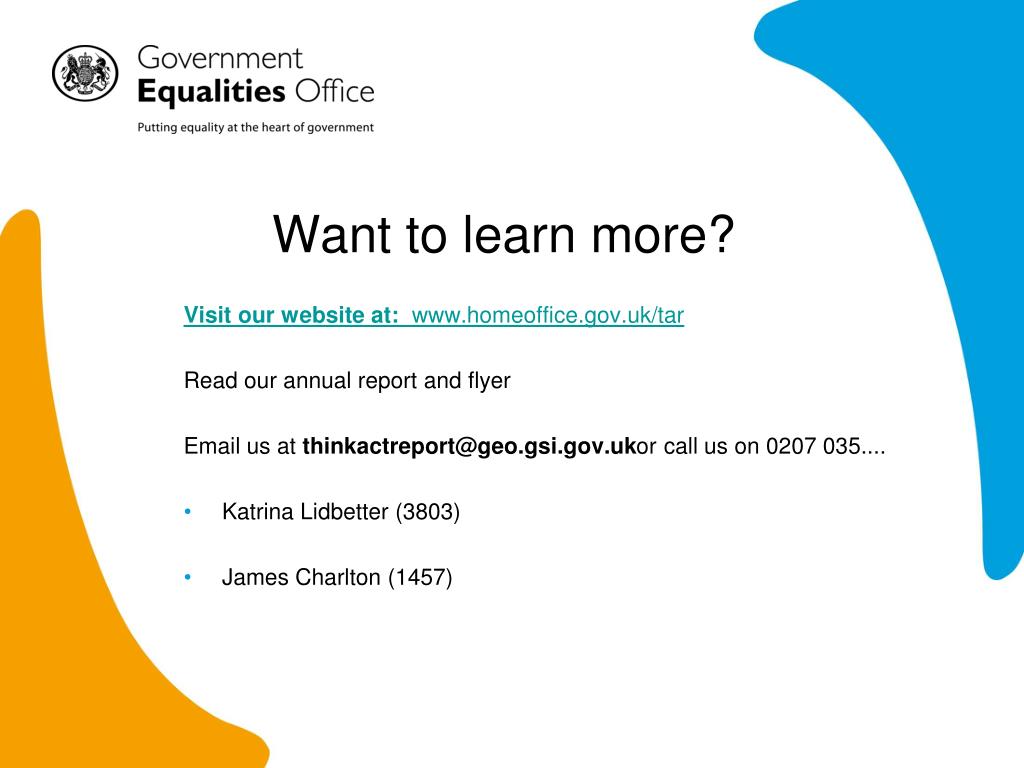 Government
Equalities Office
Putting equality at the heart of government

Want to learn more?

Visit our website at: www.homeoffice.gov.uk/tar

Read our annual report and flyer

Email us at thinkactreport@geo.gsi.gov.ukor call us on 0207 035....

• Katrina Lidbetter (3803)

• James Charlton (1457)